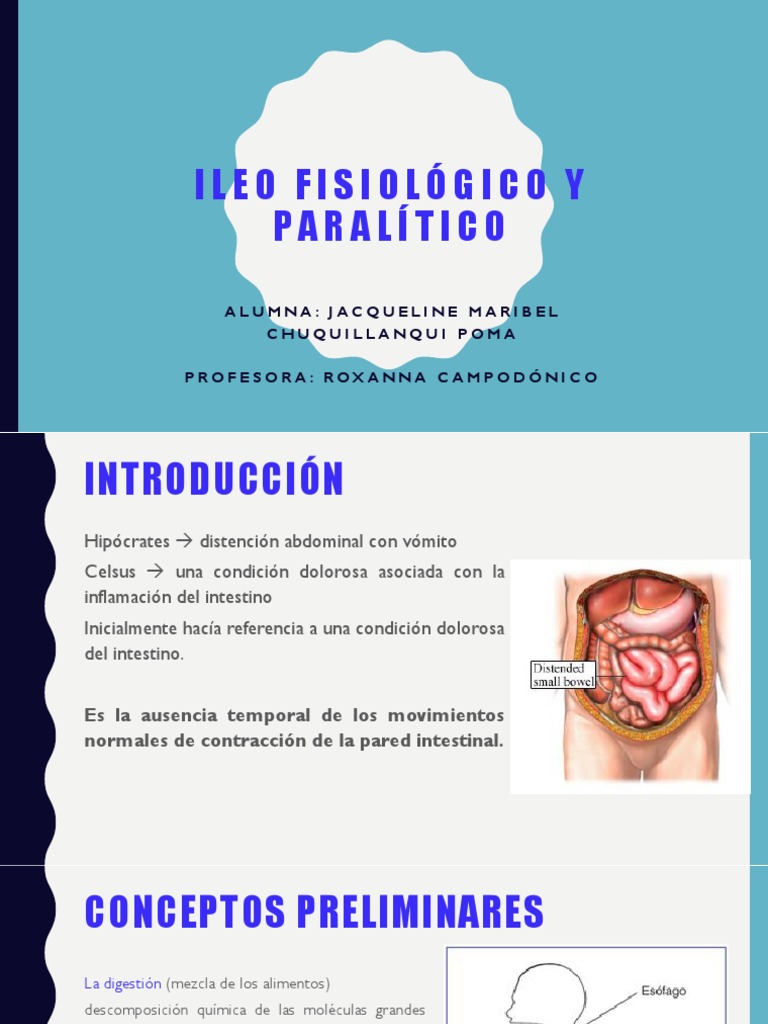 ILEO FISIOLÓGICO Y PARALÍTICO

ALUMNA: JACQUELINE MARIBEL CHUQUILLANQUI POMA

PROFESORA: ROXANNA CAMPODÓNICO

INTRODUCCIÓN

Hipócrates → distención abdominal con vómito

Celsus → una condición dolorosa asociada con la inflamación del intestino

Inicialmente hacía referencia a una condición dolorosa del intestino.

Es la ausencia temporal de los movimientos normales de contracción de la pared intestinal.

Distended small bowel

CONCEPTOS PRELIMINARES

La digestión (mezcla de los alimentos) descomposición química de las moléculas grandes

Esófago